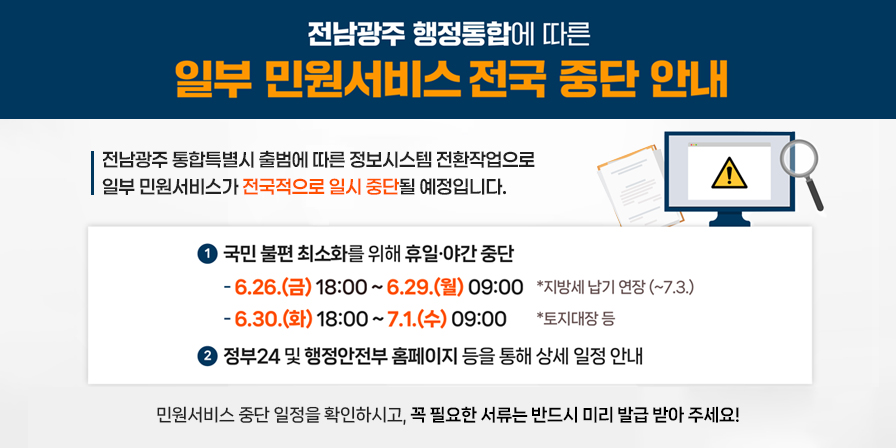 전남광주 행정통합에 따른
일부 민원서비스 전국 중단 안내

전남광주 통합특별시 출범에 따른 정보시스템 전환작업으로 일부 민원서비스가 전국적으로 일시 중단될 예정입니다.

1 국민 불편 최소화를 위해 휴일·야간 중단
- 6.26.(금) 18:00 ~ 6.29.(월) 09:00 *지방세 납기 연장 (~7.3.)
- 6.30.(화) 18:00 ~ 7.1.(수) 09:00 *토지대장 등
2 정부24 및 행정안전부 홈페이지 등을 통해 상세 일정 안내

민원서비스 중단 일정을 확인하시고, 꼭 필요한 서류는 반드시 미리 발급 받아 주세요!